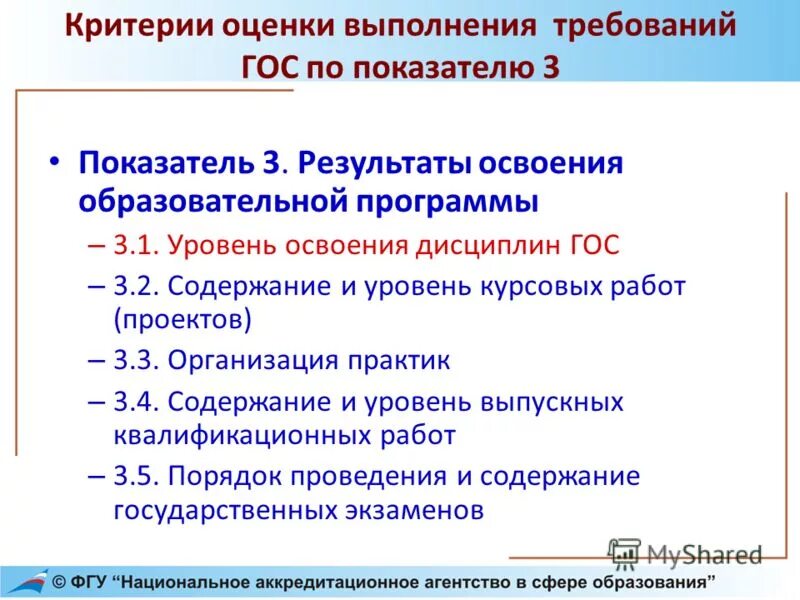 Критерии оценки выполнения требований ГОС по показателю 3

• Показатель 3. Результаты освоения образовательной программы
– 3.1. Уровень освоения дисциплин ГОС
– 3.2. Содержание и уровень курсовых работ (проектов)
– 3.3. Организация практик
– 3.4. Содержание и уровень выпускных квалификационных работ
– 3.5. Порядок проведения и содержание государственных экзаменов

MyShared

© ФГУ "Национальное аккредитационное агентство в сфере образования"